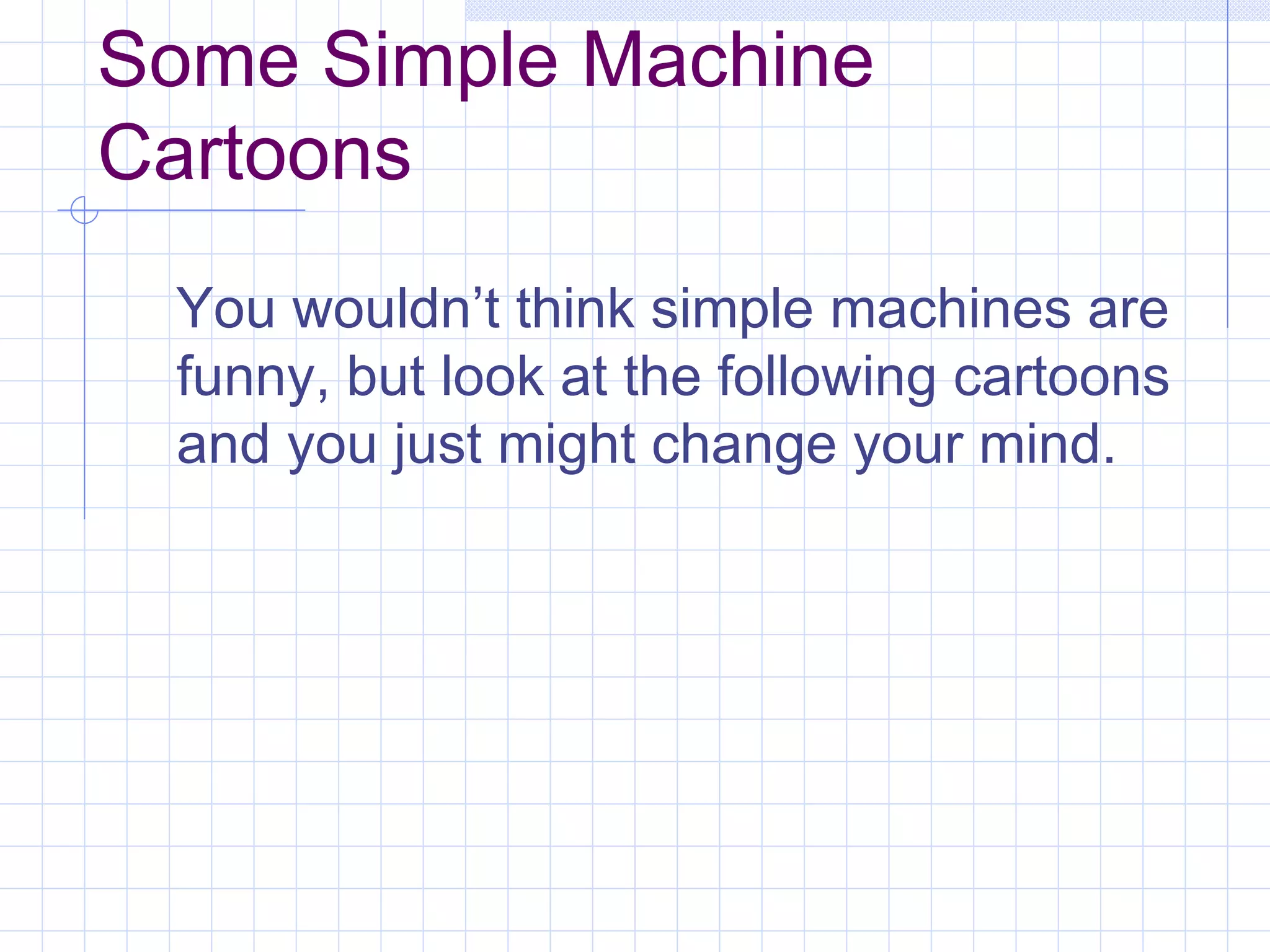 Some Simple Machine Cartoons

You wouldn’t think simple machines are funny, but look at the following cartoons and you just might change your mind.